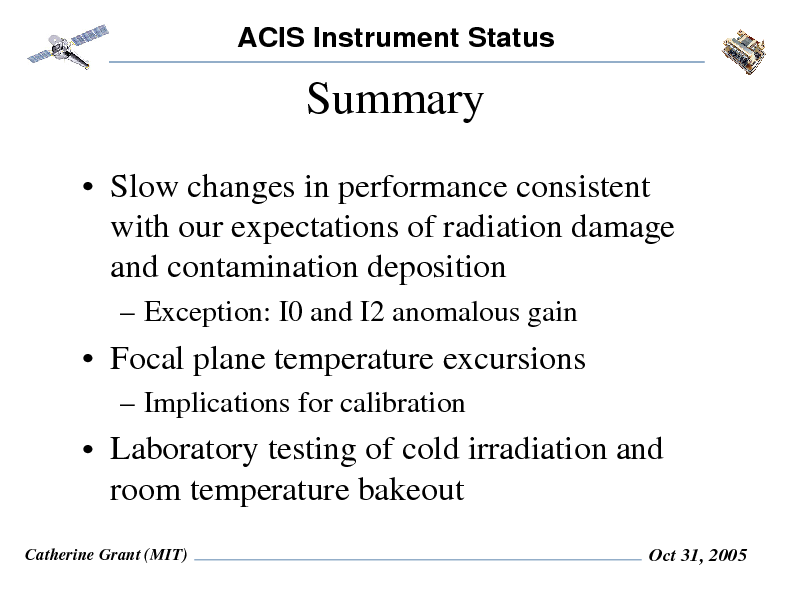 ACIS Instrument Status

Summary

• Slow changes in performance consistent with our expectations of radiation damage and contamination deposition

– Exception: I0 and I2 anomalous gain

• Focal plane temperature excursions

– Implications for calibration

• Laboratory testing of cold irradiation and room temperature bakeout

Catherine Grant (MIT)

Oct 31, 2005